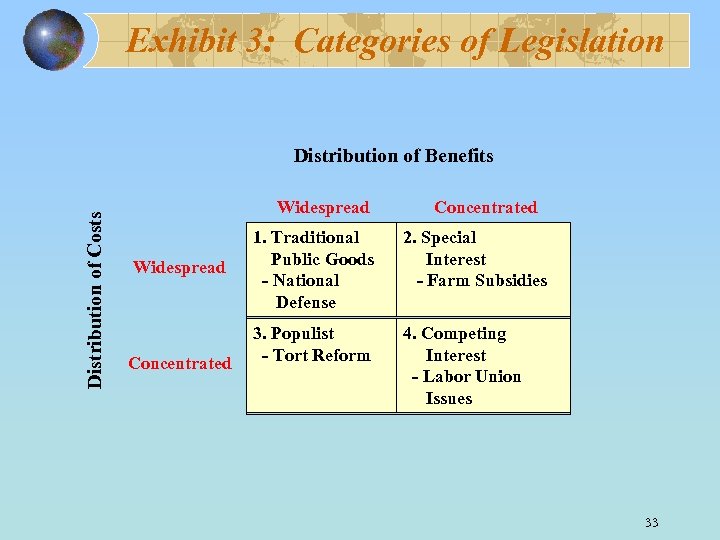 Exhibit 3: Categories of Legislation

Distribution of Benefits

Distribution of Costs

| | Widespread | Concentrated |
|---|---|---|
| Widespread | 1. Traditional Public Goods - National Defense | 2. Special Interest - Farm Subsidies |
| Concentrated | 3. Populist - Tort Reform | 4. Competing Interest - Labor Union Issues |

33